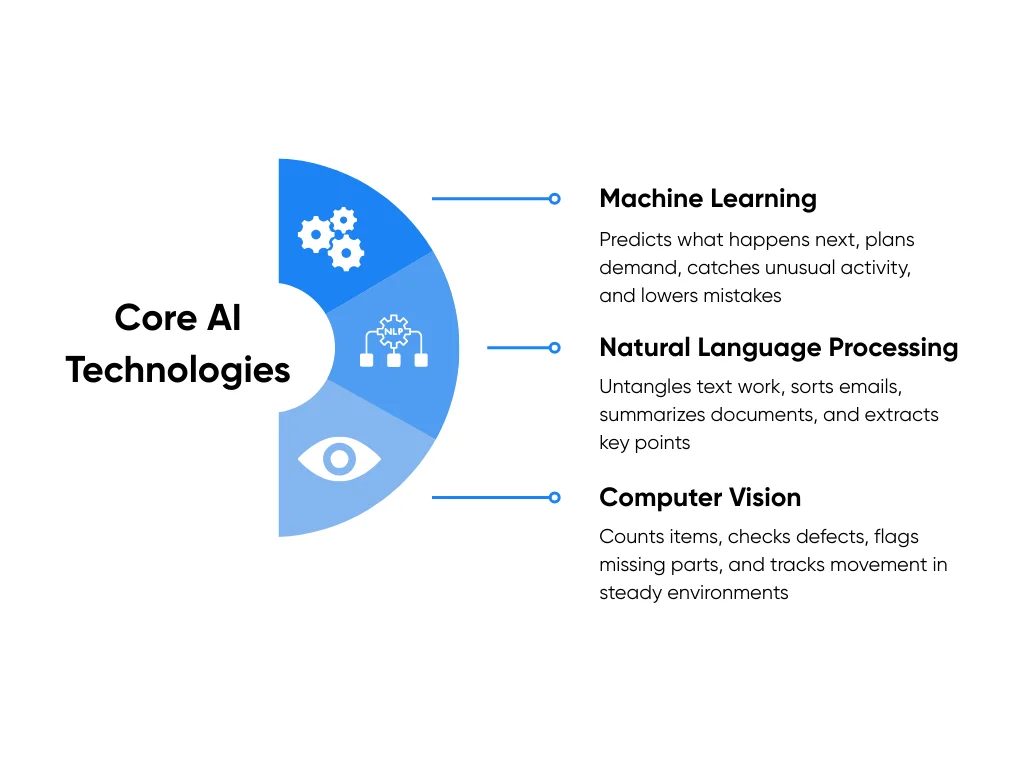 Core AI Technologies

NLP

Machine Learning

Predicts what happens next, plans demand, catches unusual activity, and lowers mistakes

Natural Language Processing

Untangles text work, sorts emails, summarizes documents, and extracts key points

Computer Vision

Counts items, checks defects, flags missing parts, and tracks movement in steady environments